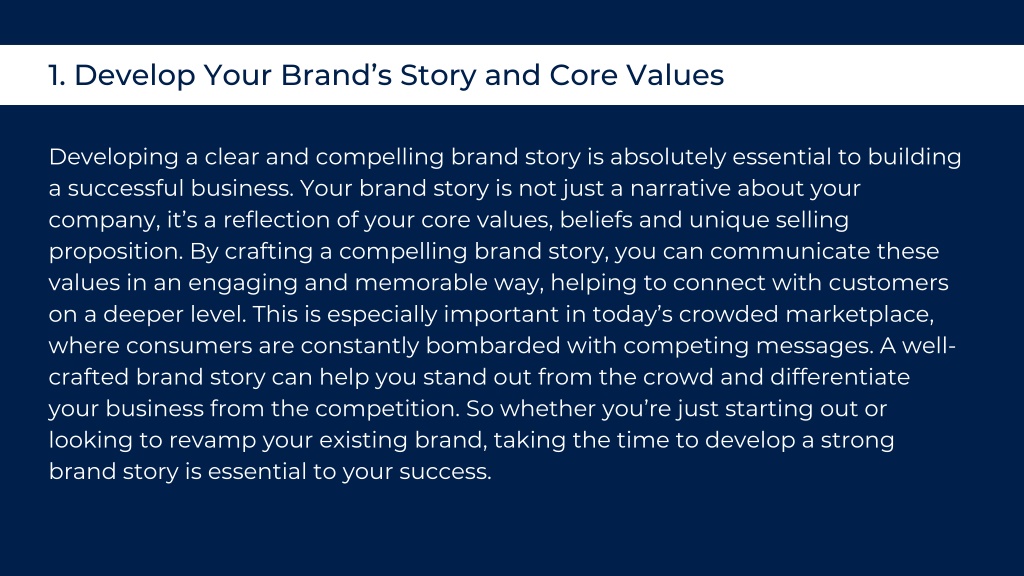 1. Develop Your Brand’s Story and Core Values

Developing a clear and compelling brand story is absolutely essential to building a successful business. Your brand story is not just a narrative about your company, it’s a reflection of your core values, beliefs and unique selling proposition. By crafting a compelling brand story, you can communicate these values in an engaging and memorable way, helping to connect with customers on a deeper level. This is especially important in today’s crowded marketplace, where consumers are constantly bombarded with competing messages. A well-crafted brand story can help you stand out from the crowd and differentiate your business from the competition. So whether you’re just starting out or looking to revamp your existing brand, taking the time to develop a strong brand story is essential to your success.